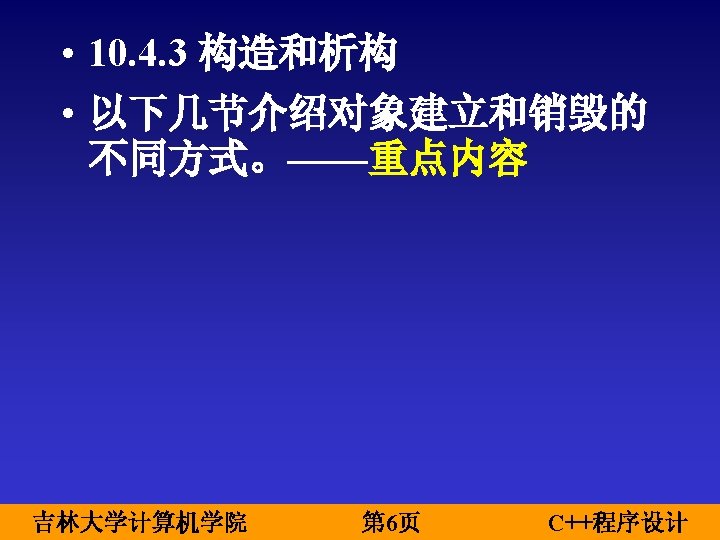 • 10.4.3 构造和析构

• 以下几节介绍对象建立和销毁的不同方式。——重点内容

吉林大学计算机学院 第6页 C++程序设计